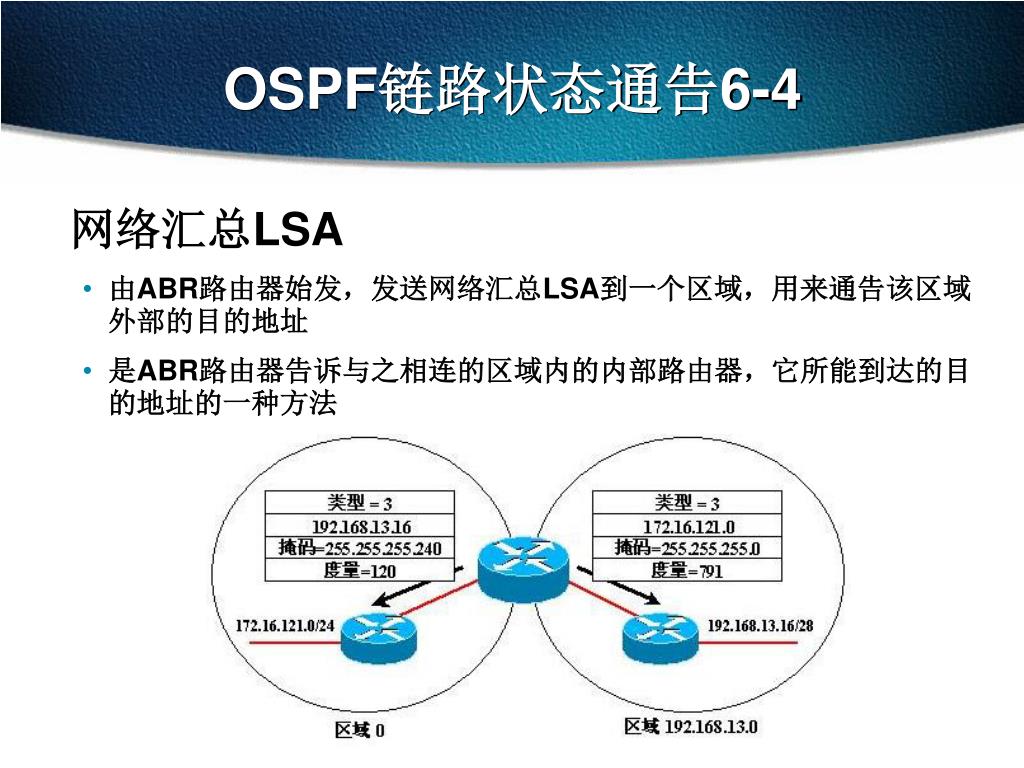 OSPF链路状态通告6-4

网络汇总LSA

• 由ABR路由器始发，发送网络汇总LSA到一个区域，用来通告该区域外部的目的地址

• 是ABR路由器告诉与之相连的区域内的内部路由器，它所能到达的目的地址的一种方法

| 类型 = 3 |
|---|
| 192.168.13.16 |
| 掩码=255.255.255.240 |
| 度量=120 |

| 类型 = 3 |
|---|
| 172.16.121.0 |
| 掩码=255.255.255.0 |
| 度量=791 |

172.16.121.0/24

192.168.13.16/28

区域 0

区域 192.168.13.0